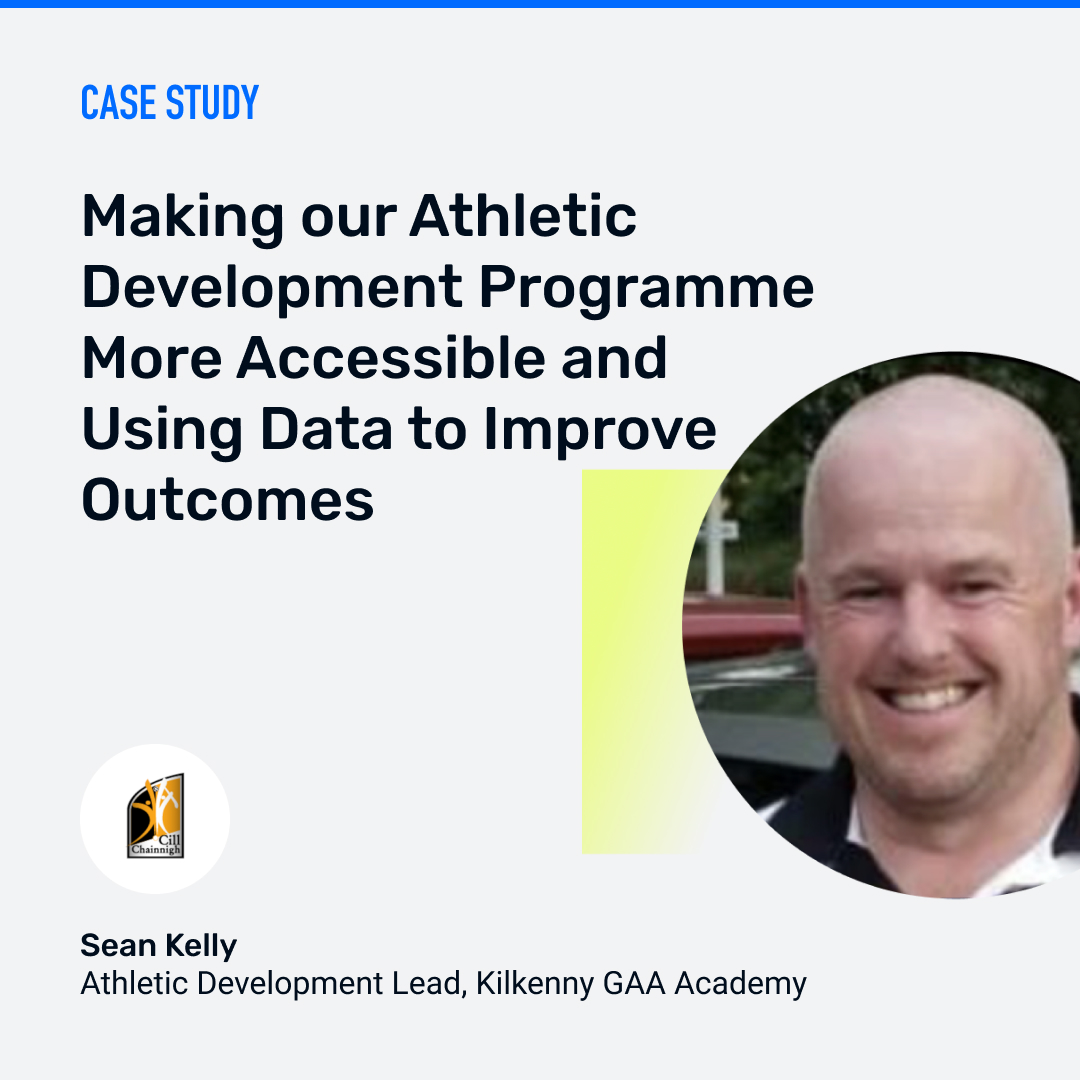 CASE STUDY

Making our Athletic Development Programme More Accessible and Using Data to Improve Outcomes

Cill Chainnigh

Sean Kelly
Athletic Development Lead, Kilkenny GAA Academy